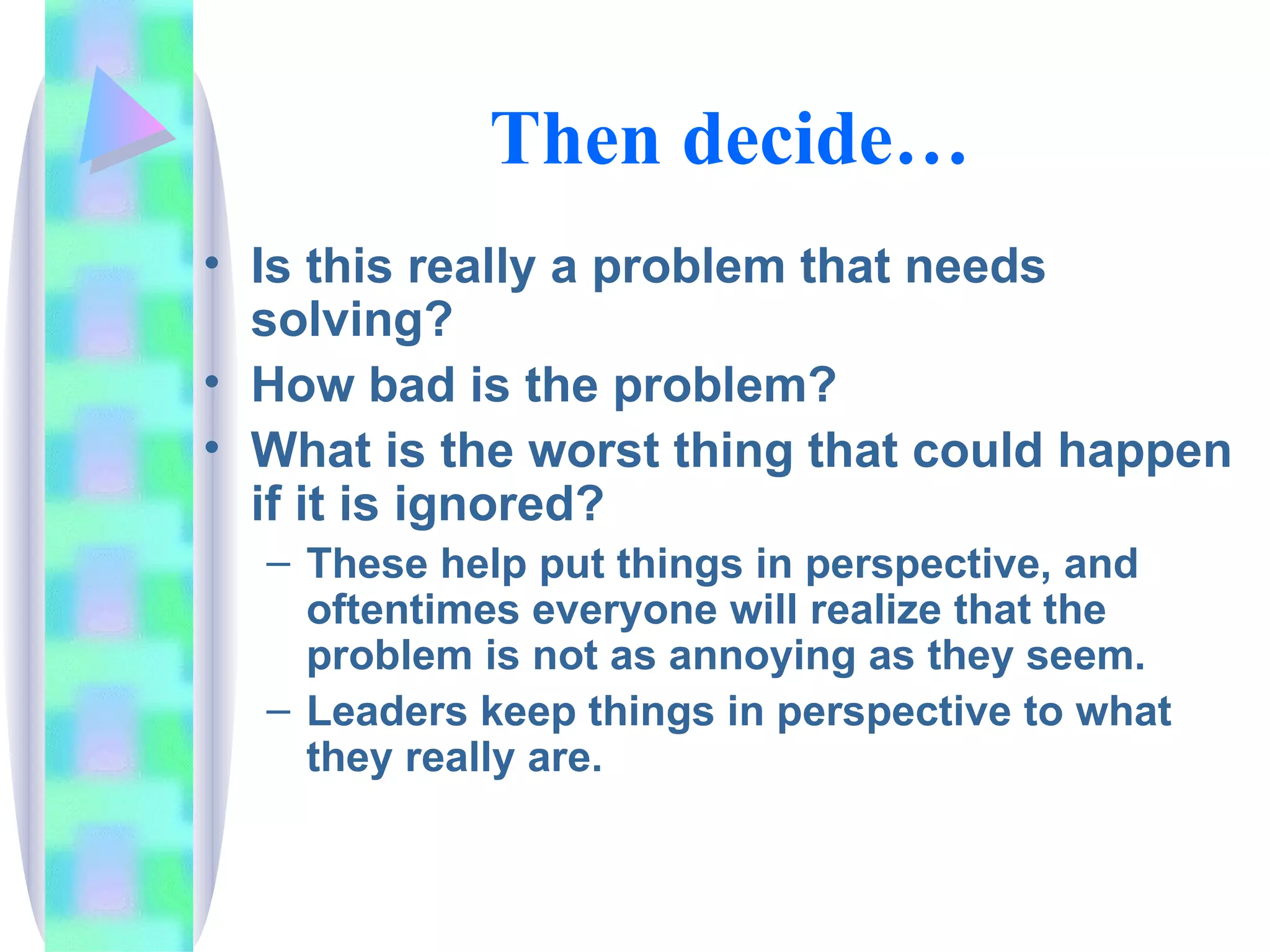 Then decide…

• Is this really a problem that needs solving?
• How bad is the problem?
• What is the worst thing that could happen if it is ignored?
– These help put things in perspective, and oftentimes everyone will realize that the problem is not as annoying as they seem.
– Leaders keep things in perspective to what they really are.